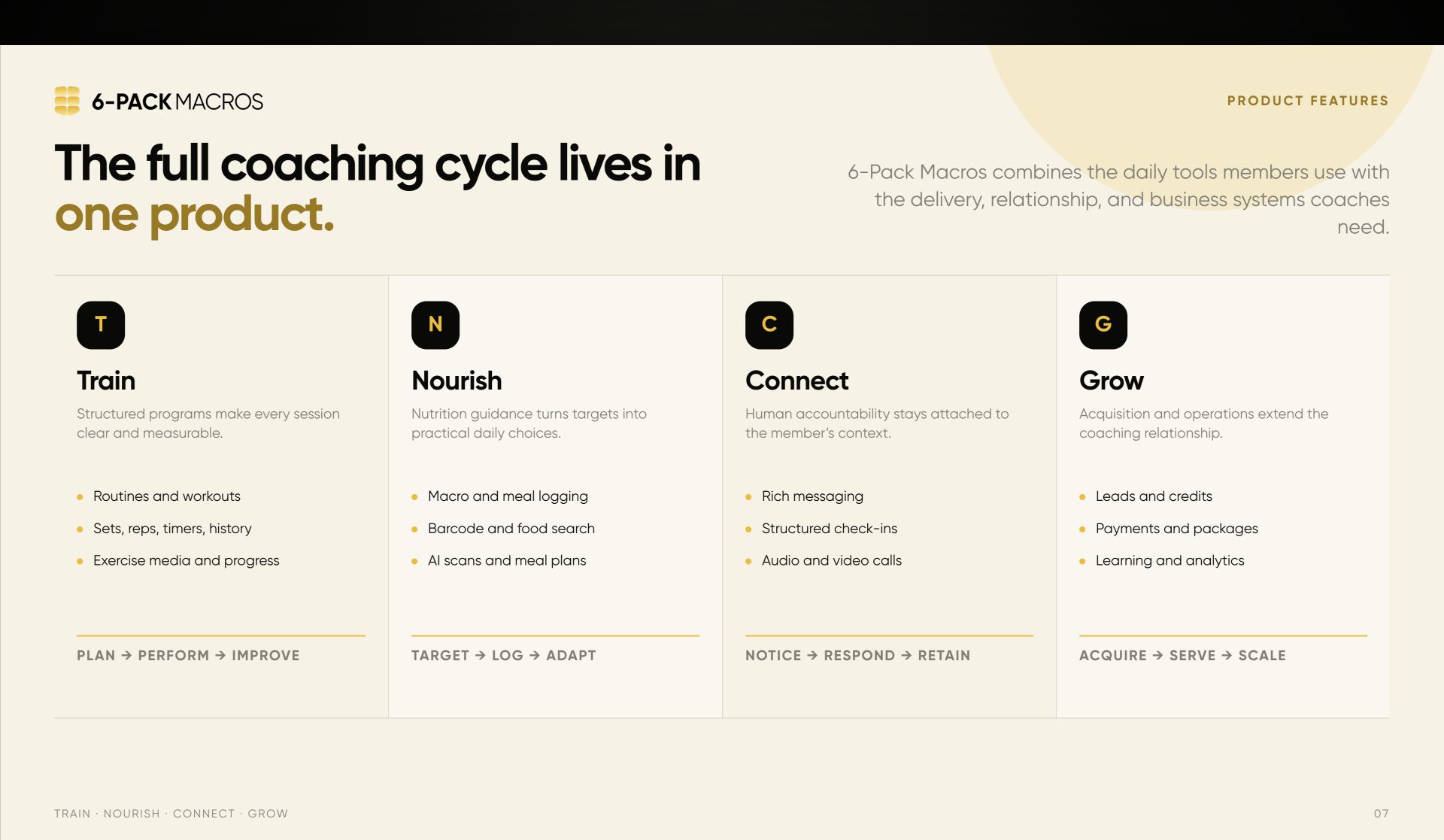 6-PACK MACROS

PRODUCT FEATURES

The full coaching cycle lives in one product.

6-Pack Macros combines the daily tools members use with the delivery, relationship, and business systems coaches need.

T

Train

Structured programs make every session clear and measurable.

• Routines and workouts
• Sets, reps, timers, history
• Exercise media and progress

PLAN → PERFORM → IMPROVE

N

Nourish

Nutrition guidance turns targets into practical daily choices.

• Macro and meal logging
• Barcode and food search
• AI scans and meal plans

TARGET → LOG → ADAPT

C

Connect

Human accountability stays attached to the member's context.

• Rich messaging
• Structured check-ins
• Audio and video calls

NOTICE → RESPOND → RETAIN

G

Grow

Acquisition and operations extend the coaching relationship.

• Leads and credits
• Payments and packages
• Learning and analytics

ACQUIRE → SERVE → SCALE

TRAIN · NOURISH · CONNECT · GROW

07